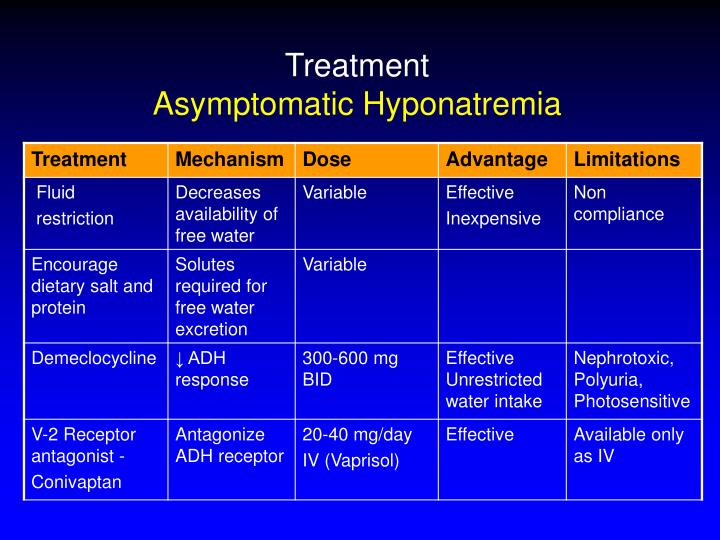 Treatment
Asymptomatic Hyponatremia

| Treatment | Mechanism | Dose | Advantage | Limitations |
|---|---|---|---|---|
| Fluid restriction | Decreases availability of free water | Variable | Effective Inexpensive | Non compliance |
| Encourage dietary salt and protein | Solutes required for free water excretion | Variable | | |
| Demeclocycline | ↓ ADH response | 300-600 mg BID | Effective Unrestricted water intake | Nephrotoxic, Polyuria, Photosensitive |
| V-2 Receptor antagonist - Conivaptan | Antagonize ADH receptor | 20-40 mg/day IV (Vaprisol) | Effective | Available only as IV |